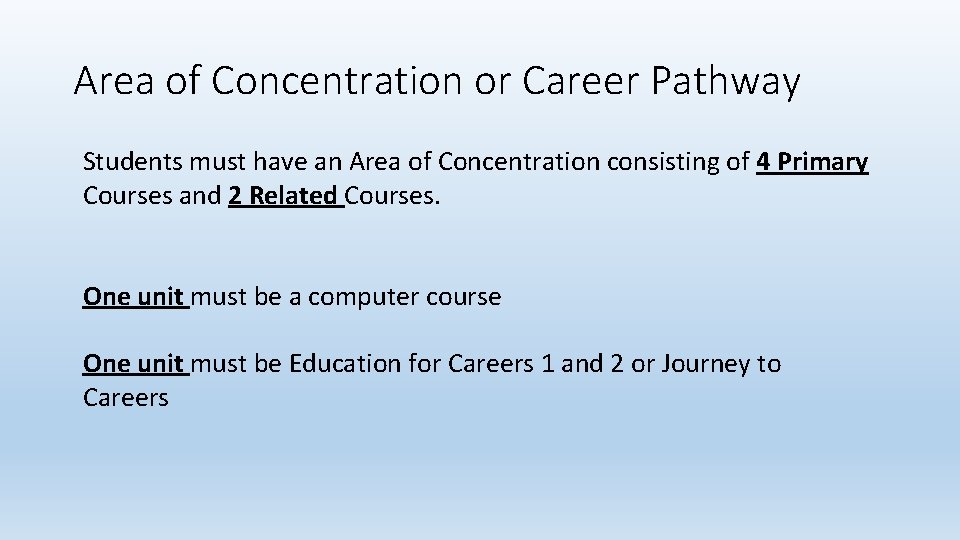 Area of Concentration or Career Pathway

Students must have an Area of Concentration consisting of 4 Primary Courses and 2 Related Courses.

One unit must be a computer course

One unit must be Education for Careers 1 and 2 or Journey to Careers